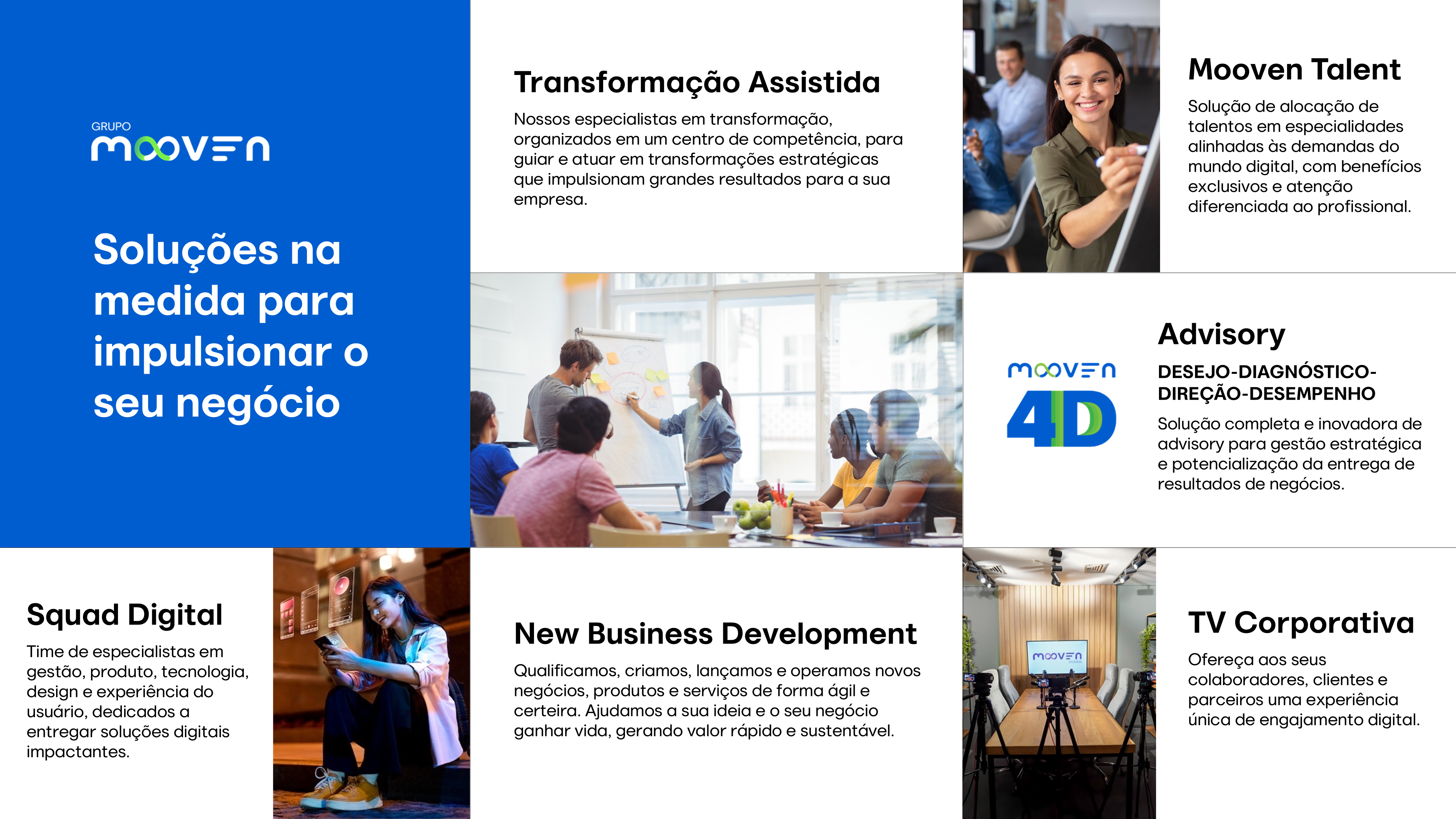 GRUPO
mooven

Soluções na medida para impulsionar o seu negócio

Transformação Assistida

Nossos especialistas em transformação, organizados em um centro de competência, para guiar e atuar em transformações estratégicas que impulsionam grandes resultados para a sua empresa.

Mooven Talent

Solução de alocação de talentos em especialidades alinhadas às demandas do mundo digital, com benefícios exclusivos e atenção diferenciada ao profissional.

mooven
4D

Advisory

DESEJO-DIAGNÓSTICO-DIREÇÃO-DESEMPENHO

Solução completa e inovadora de advisory para gestão estratégica e potencialização da entrega de resultados de negócios.

Squad Digital

Time de especialistas em gestão, produto, tecnologia, design e experiência do usuário, dedicados a entregar soluções digitais impactantes.

New Business Development

Qualificamos, criamos, lançamos e operamos novos negócios, produtos e serviços de forma ágil e certeira. Ajudamos a sua ideia e o seu negócio ganhar vida, gerando valor rápido e sustentável.

mooven

TV Corporativa

Ofereça aos seus colaboradores, clientes e parceiros uma experiência única de engajamento digital.